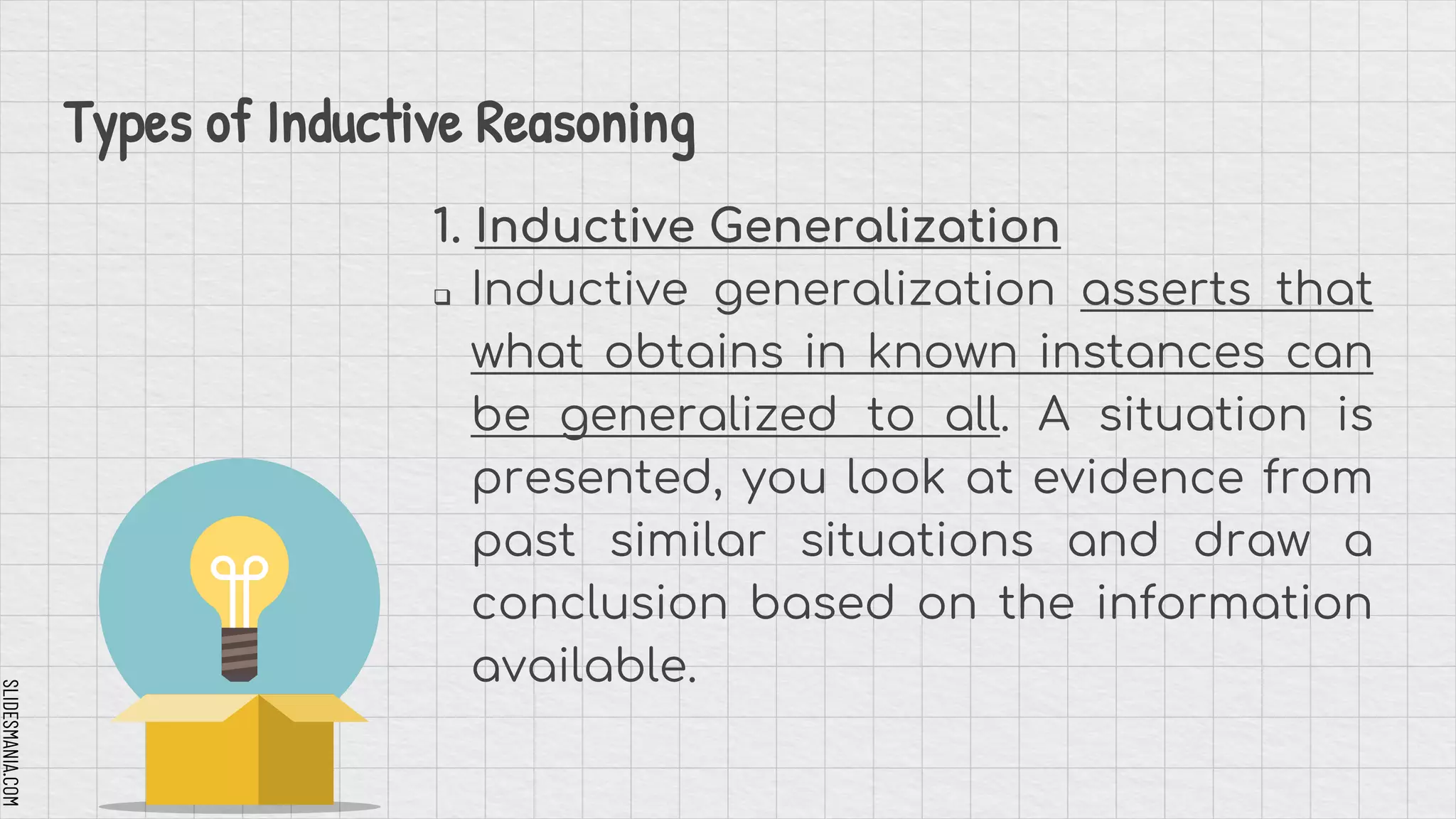 Types of Inductive Reasoning

1. Inductive Generalization

❑ Inductive generalization asserts that what obtains in known instances can be generalized to all. A situation is presented, you look at evidence from past similar situations and draw a conclusion based on the information available.

SLIDESMANIA.COM